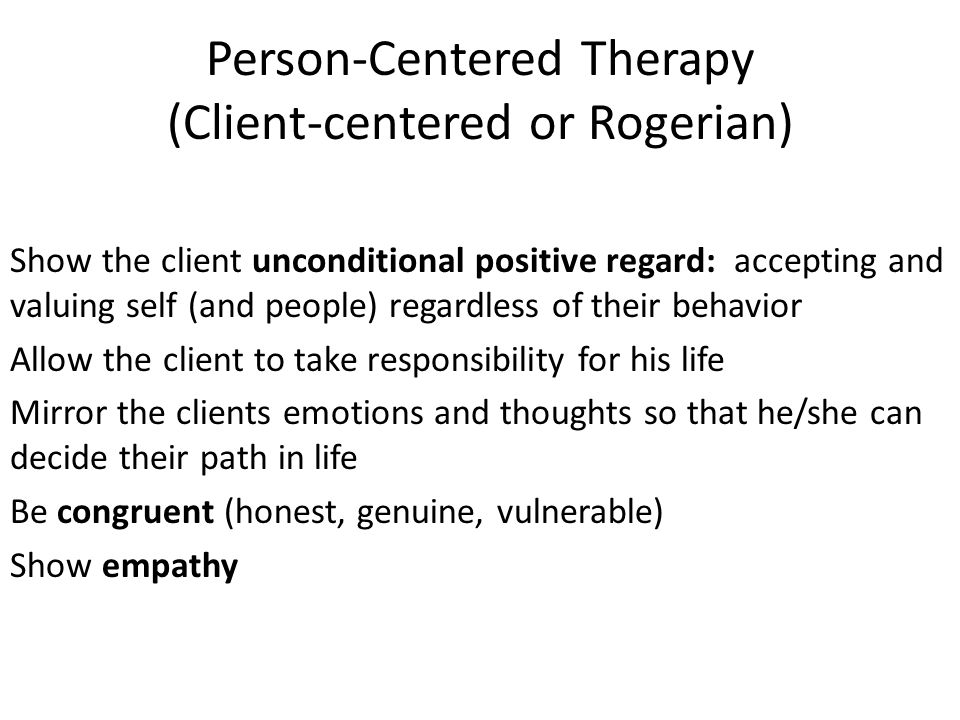 Person-Centered Therapy
(Client-centered or Rogerian)

Show the client unconditional positive regard: accepting and valuing self (and people) regardless of their behavior

Allow the client to take responsibility for his life

Mirror the clients emotions and thoughts so that he/she can decide their path in life

Be congruent (honest, genuine, vulnerable)

Show empathy